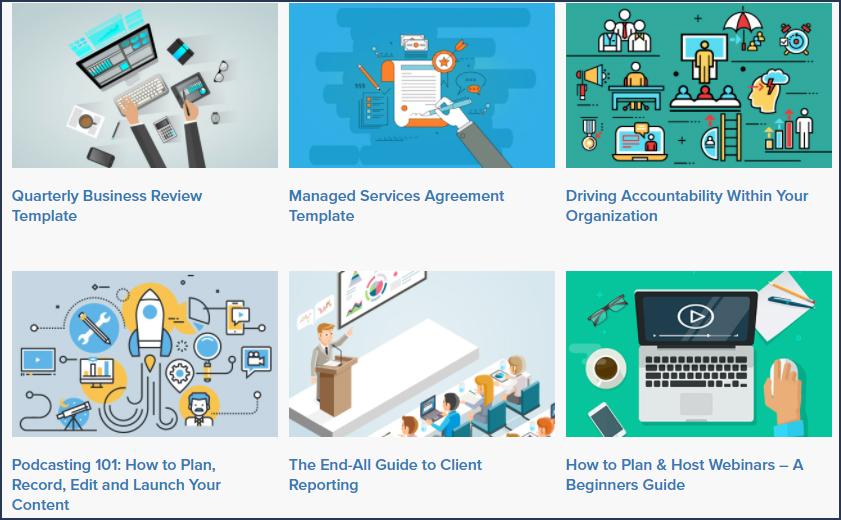 Quarterly Business Review Template

Managed Services Agreement Template

Driving Accountability Within Your Organization

Podcasting 101: How to Plan, Record, Edit and Launch Your Content

The End-All Guide to Client Reporting

How to Plan & Host Webinars – A Beginners Guide